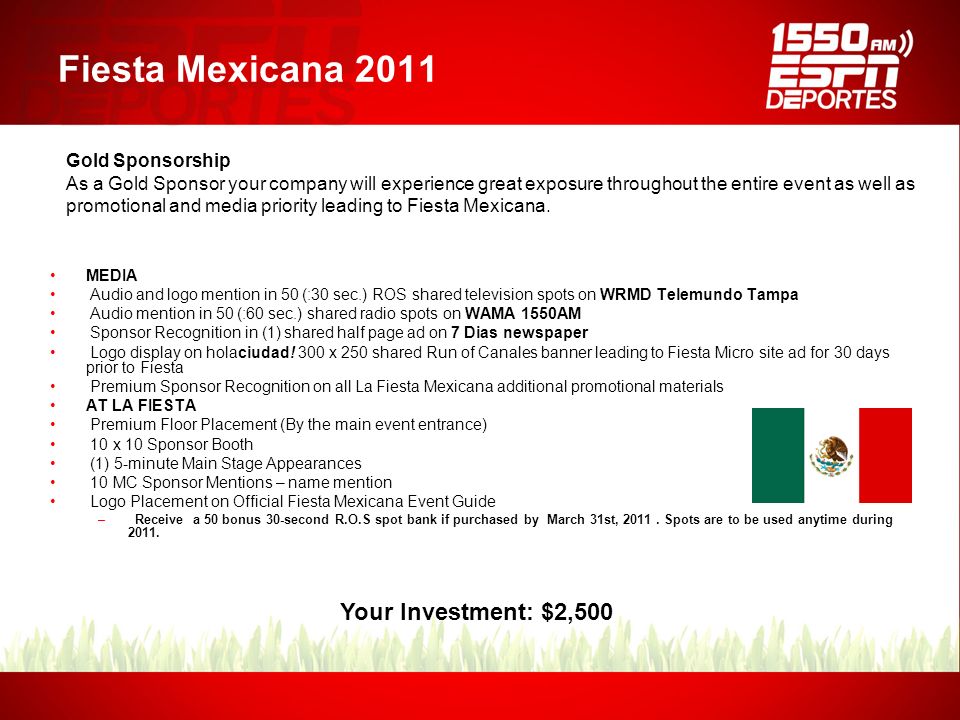 Fiesta Mexicana 2011

1550 AM
ESPN
DEPORTES

Gold Sponsorship
As a Gold Sponsor your company will experience great exposure throughout the entire event as well as promotional and media priority leading to Fiesta Mexicana.

• MEDIA
• Audio and logo mention in 50 (:30 sec.) ROS shared television spots on WRMD Telemundo Tampa
• Audio mention in 50 (:60 sec.) shared radio spots on WAMA 1550AM
• Sponsor Recognition in (1) shared half page ad on 7 Dias newspaper
• Logo display on holaciudad! 300 x 250 shared Run of Canales banner leading to Fiesta Micro site ad for 30 days prior to Fiesta
• Premium Sponsor Recognition on all La Fiesta Mexicana additional promotional materials
• AT LA FIESTA
• Premium Floor Placement (By the main event entrance)
• 10 x 10 Sponsor Booth
• (1) 5-minute Main Stage Appearances
• 10 MC Sponsor Mentions – name mention
• Logo Placement on Official Fiesta Mexicana Event Guide
– Receive a 50 bonus 30-second R.O.S spot bank if purchased by March 31st, 2011 . Spots are to be used anytime during 2011.

Your Investment: $2,500